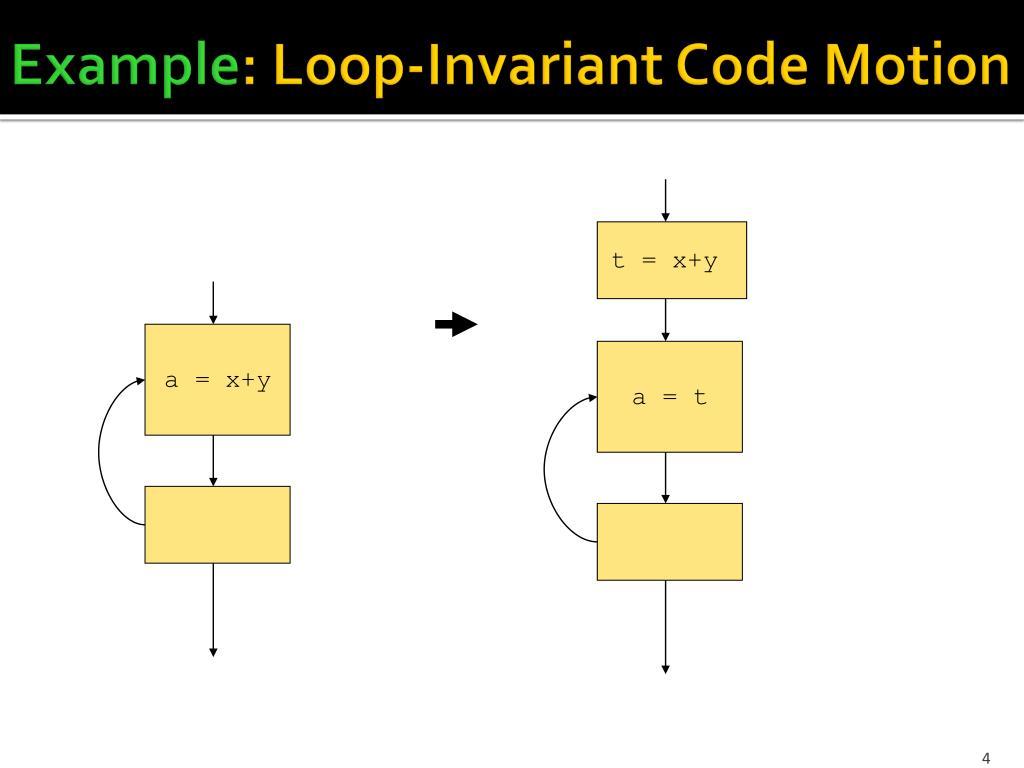 Example: Loop-Invariant Code Motion

a = x+y

t = x+y

a = t

4